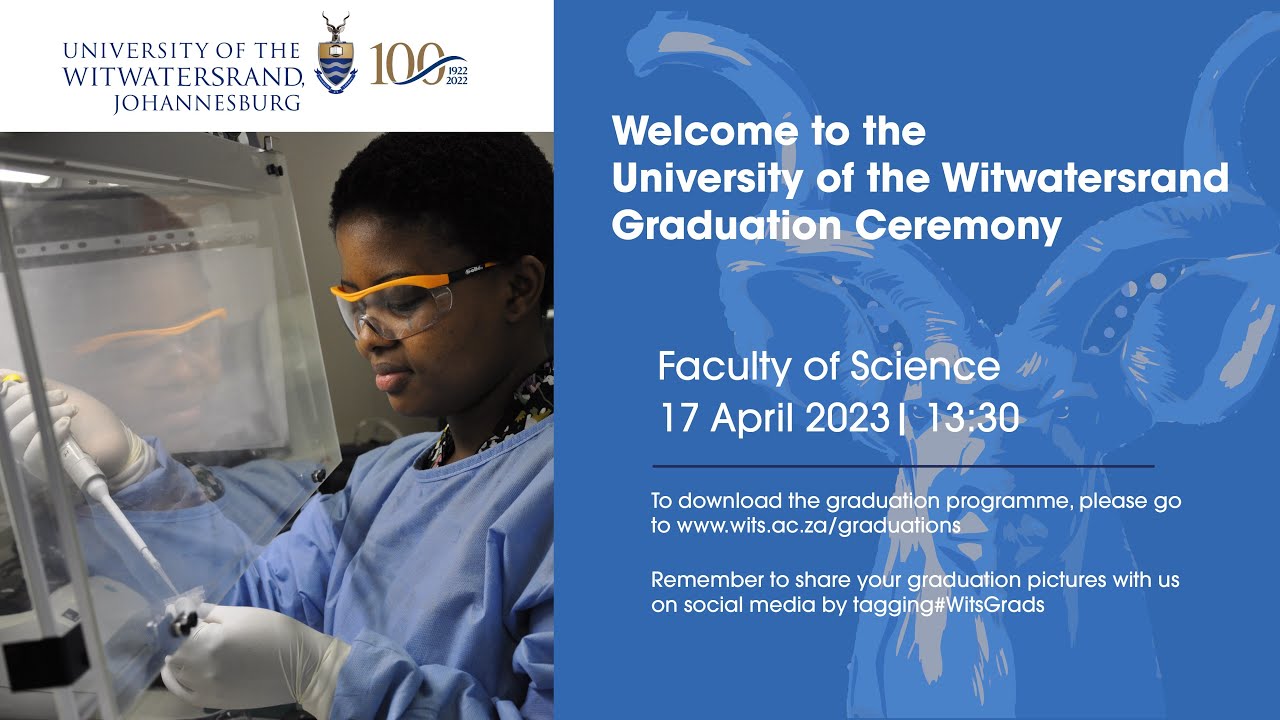 UNIVERSITY OF THE WITWATERSRAND, JOHANNESBURG

100 1922 2022

Welcome to the University of the Witwatersrand Graduation Ceremony

Faculty of Science
17 April 2023| 13:30

To download the graduation programme, please go to www.wits.ac.za/graduations

Remember to share your graduation pictures with us on social media by tagging#WitsGrads